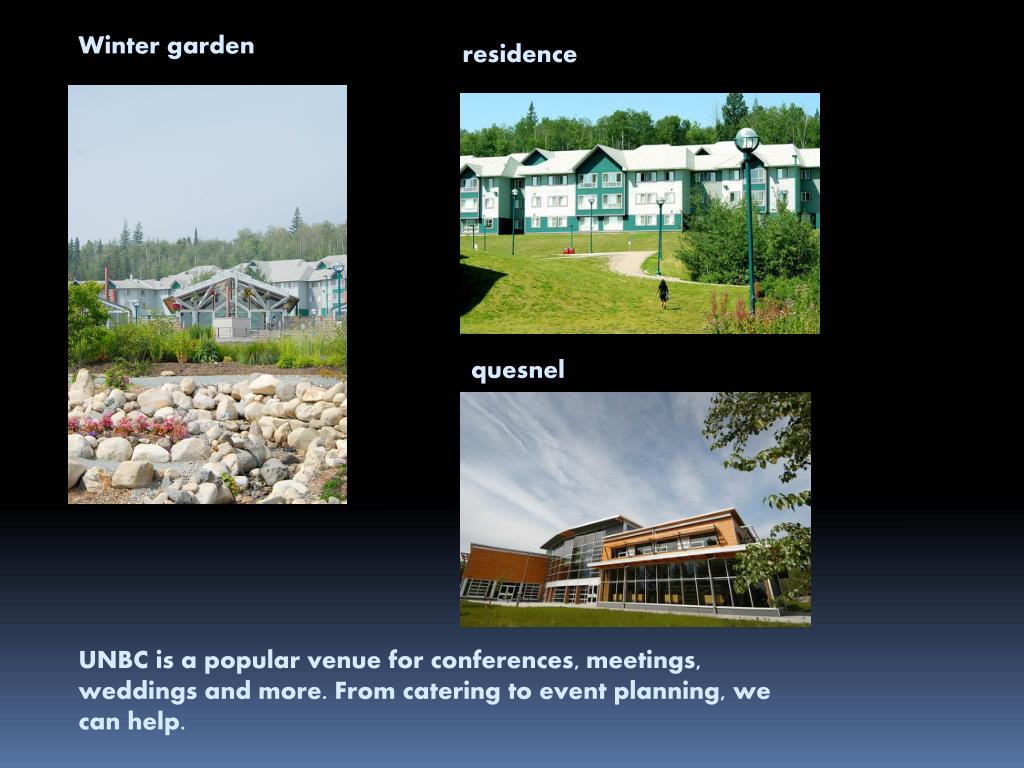 Winter garden

residence

quesnel

UNBC is a popular venue for conferences, meetings, weddings and more. From catering to event planning, we can help.